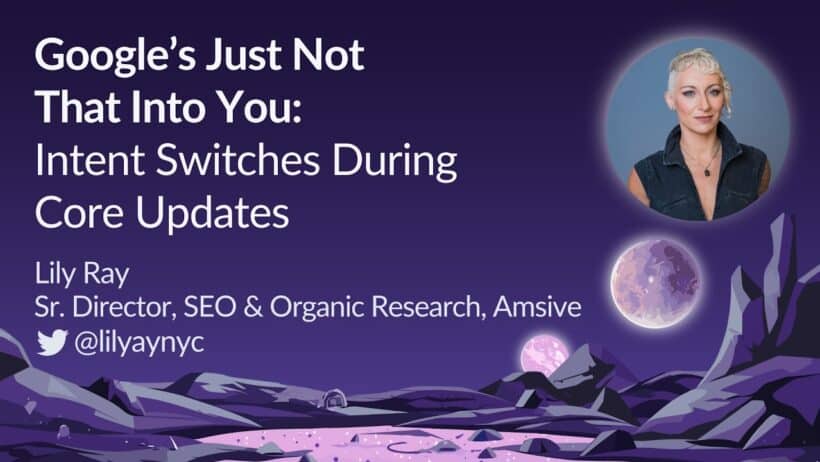 Google's Just Not That Into You:
Intent Switches During Core Updates

Lily Ray
Sr. Director, SEO & Organic Research, Amsive
@lilyaynyc